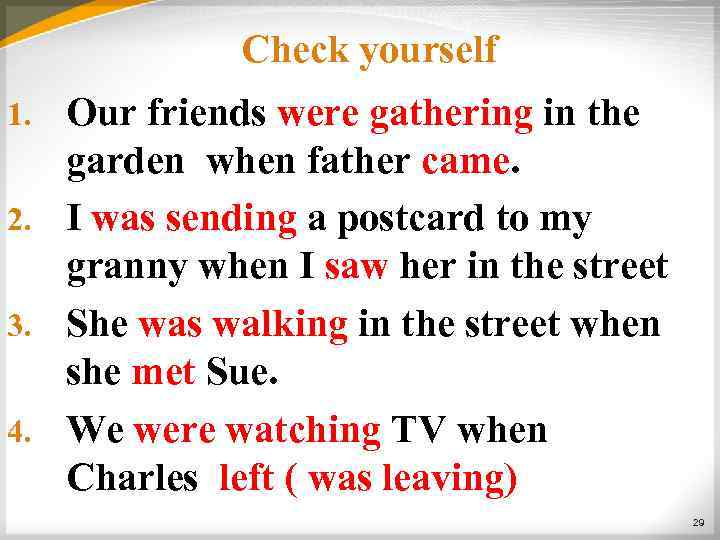 Check yourself

1. Our friends were gathering in the garden when father came.

2. I was sending a postcard to my granny when I saw her in the street

3. She was walking in the street when she met Sue.

4. We were watching TV when Charles left ( was leaving)

29